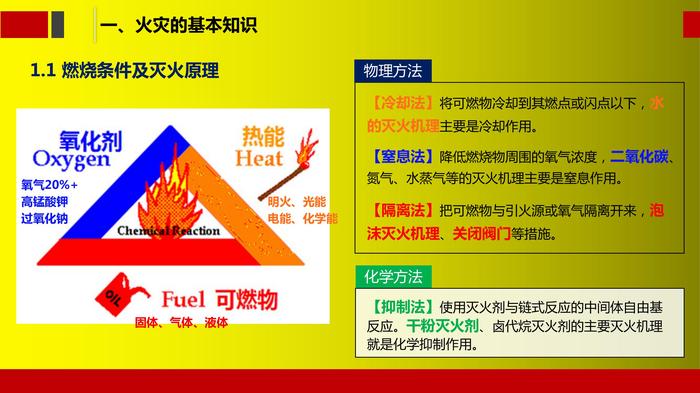 一、火灾的基本知识

1.1 燃烧条件及灭火原理

氧化剂
Oxygen

氧气20%+
高锰酸钾
过氧化钠

热能
Heat

明火、光能
电能、化学能

Chemical Reaction

OIL

Fuel 可燃物

固体、气体、液体

物理方法

【冷却法】将可燃物冷却到其燃点或闪点以下，水的灭火机理主要是冷却作用。

【窒息法】降低燃烧物周围的氧气浓度，二氧化碳、氮气、水蒸气等的灭火机理主要是窒息作用。

【隔离法】把可燃物与引火源或氧气隔离开来，泡沫灭火机理、关闭阀门等措施。

化学方法

【抑制法】使用灭火剂与链式反应的中间体自由基反应。干粉灭火剂、卤代烷灭火剂的主要灭火机理就是化学抑制作用。